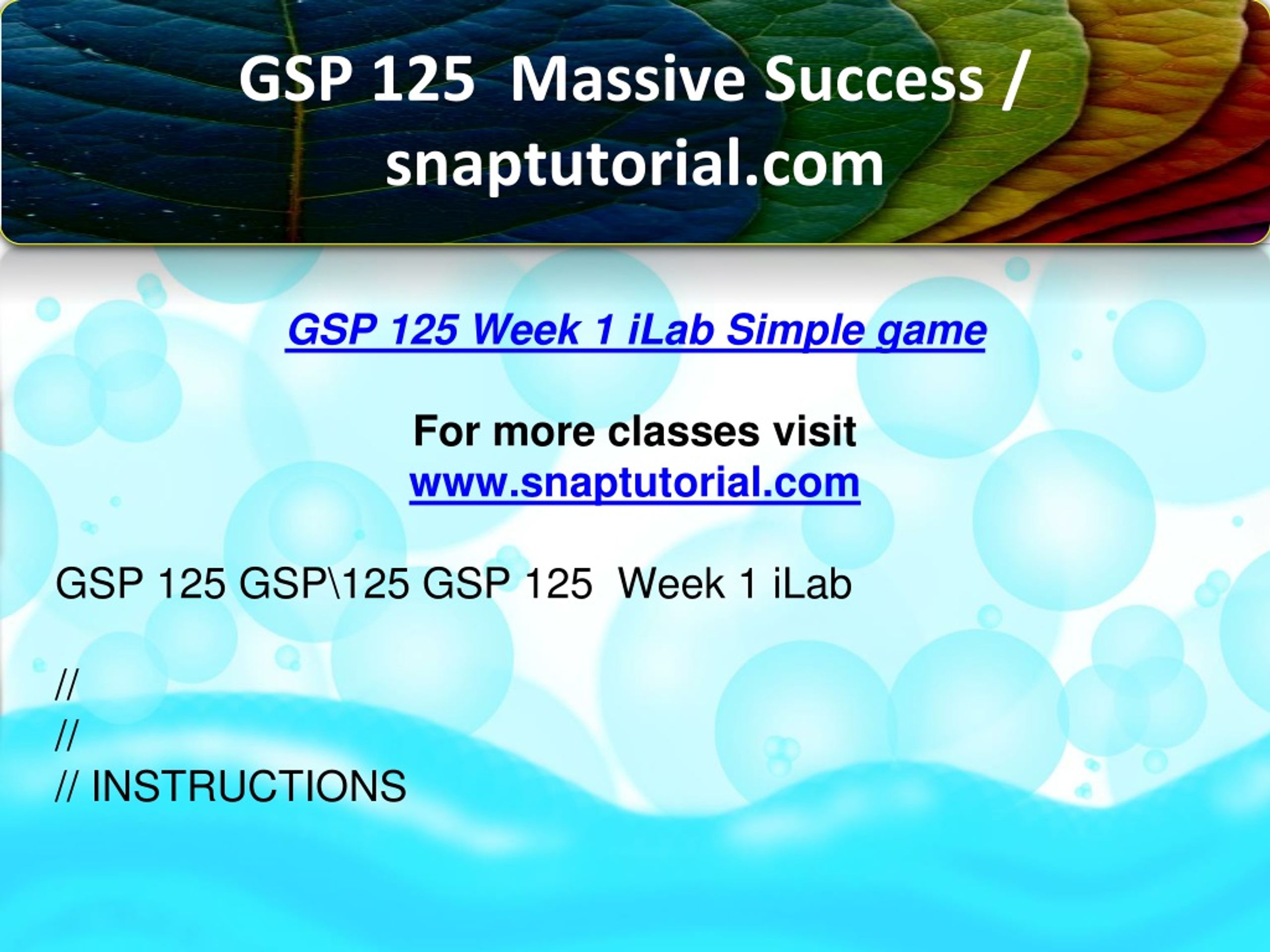 GSP 125 Massive Success / snaptutorial.com

GSP 125 Week 1 iLab Simple game

For more classes visit
www.snaptutorial.com

GSP 125 GSP\125 GSP 125 Week 1 iLab

//
//
// INSTRUCTIONS